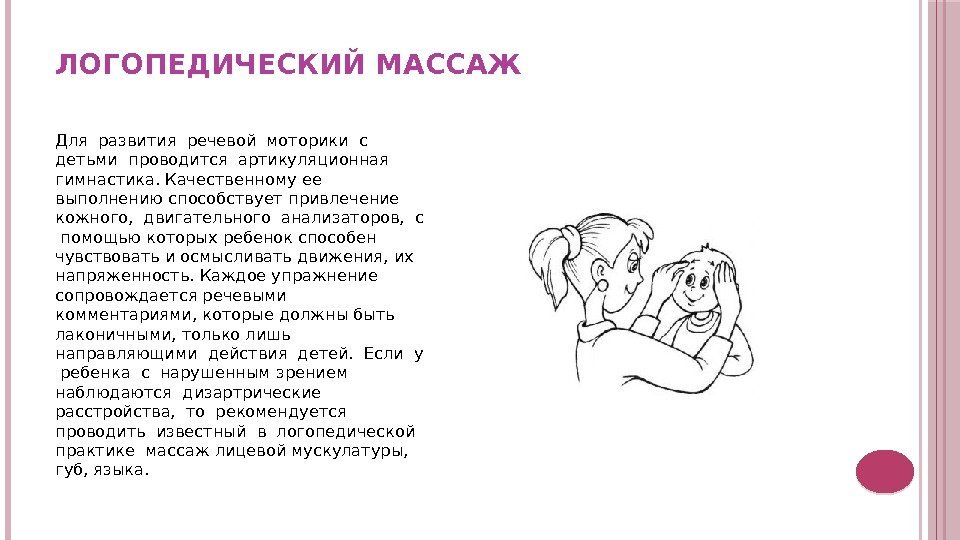 ЛОГОПЕДИЧЕСКИЙ МАССАЖ

Для развития речевой моторики с детьми проводится артикуляционная гимнастика. Качественному ее выполнению способствует привлечение кожного, двигательного анализаторов, с помощью которых ребенок способен чувствовать и осмысливать движения, их напряженность. Каждое упражнение сопровождается речевыми комментариями, которые должны быть лаконичными, только лишь направляющими действия детей. Если у ребенка с нарушенным зрением наблюдаются дизартрические расстройства, то рекомендуется проводить известный в логопедической практике массаж лицевой мускулатуры, губ, языка.